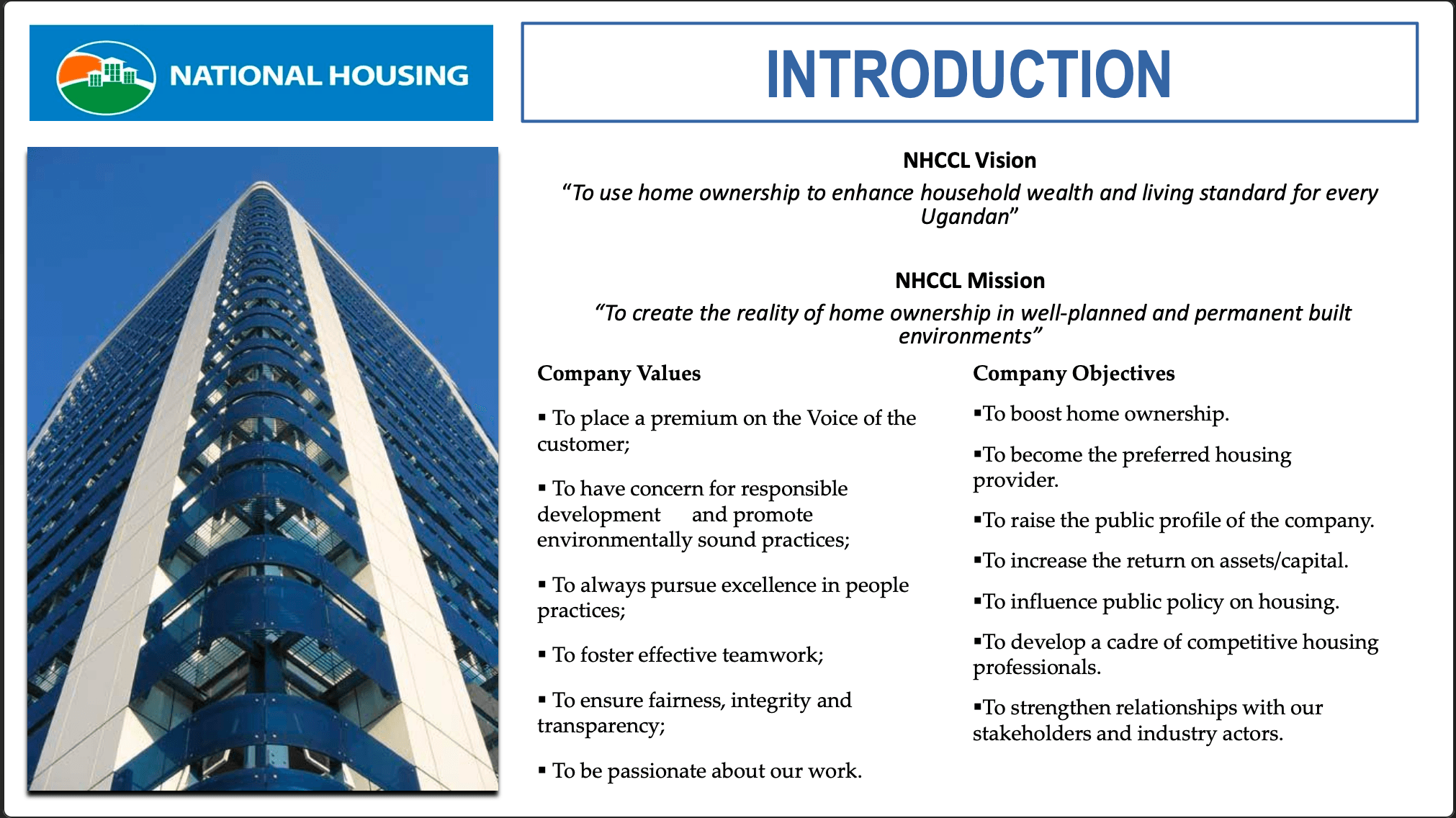 NATIONAL HOUSING

INTRODUCTION

NHCCL Vision

“To use home ownership to enhance household wealth and living standard for every Ugandan”

NHCCL Mission

“To create the reality of home ownership in well-planned and permanent built environments”

Company Values

▪ To place a premium on the Voice of the customer;

▪ To have concern for responsible development and promote environmentally sound practices;

▪ To always pursue excellence in people practices;

▪ To foster effective teamwork;

▪ To ensure fairness, integrity and transparency;

▪ To be passionate about our work.

Company Objectives

▪To boost home ownership.

▪To become the preferred housing provider.

▪To raise the public profile of the company.

▪To increase the return on assets/capital.

▪To influence public policy on housing.

▪To develop a cadre of competitive housing professionals.

▪To strengthen relationships with our stakeholders and industry actors.